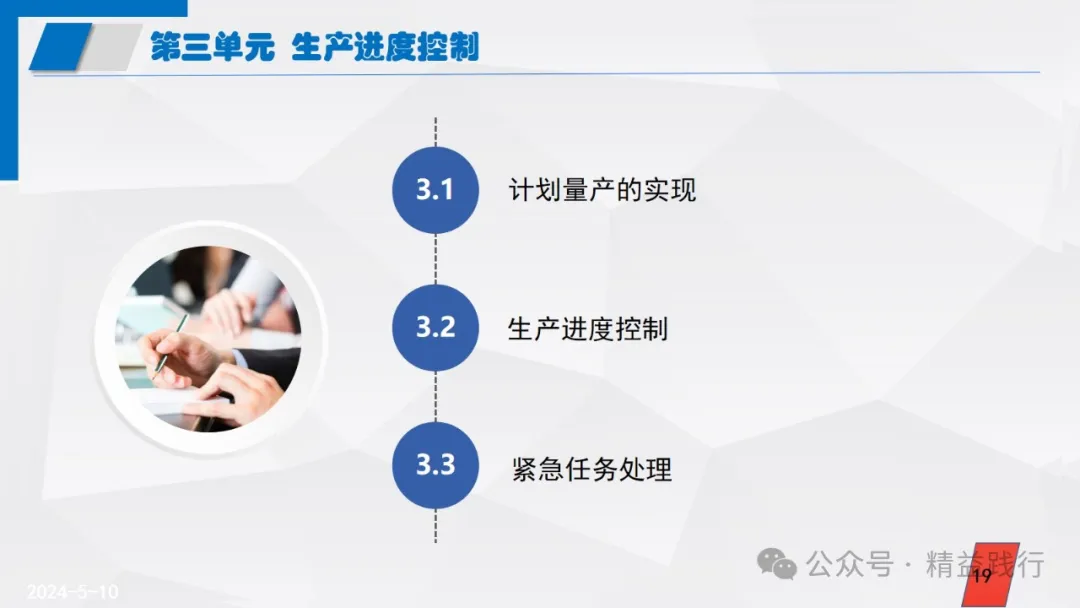 第三单元 生产进度控制

3.1 计划量产的实现

3.2 生产进度控制

3.3 紧急任务处理

2024-5-10

公众号 · 精益践行

19